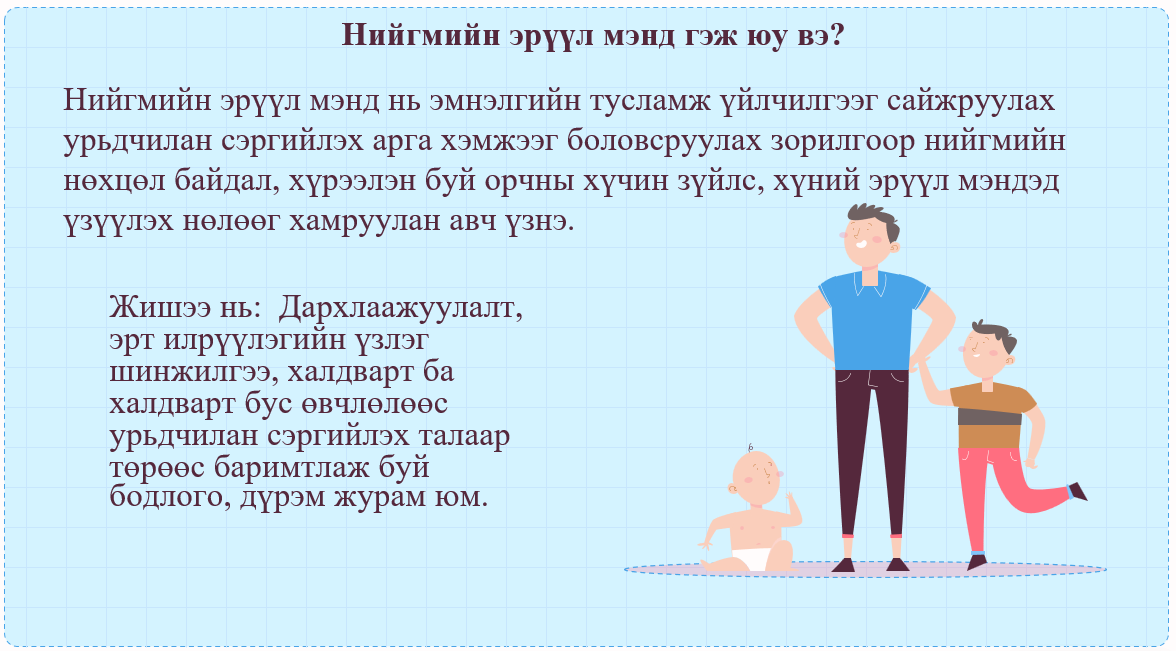 Нийгмийн эрүүл мэнд гэж юу вэ?

Нийгмийн эрүүл мэнд нь эмнэлгийн тусламж үйлчилгээг сайжруулах урьдчилан сэргийлэх арга хэмжээг боловсруулах зорилгоор нийгмийн нөхцөл байдал, хүрээлэн буй орчны хүчин зүйлс, хүний эрүүл мэндэд үзүүлэх нөлөөг хамруулан авч үзнэ.

Жишээ нь: Дархлаажуулалт, эрт илрүүлэгийн үзлэг шинжилгээ, халдварт ба халдварт бус өвчлөлөөс урьдчилан сэргийлэх талаар төрөөс баримтлаж буй бодлого, дүрэм журам юм.